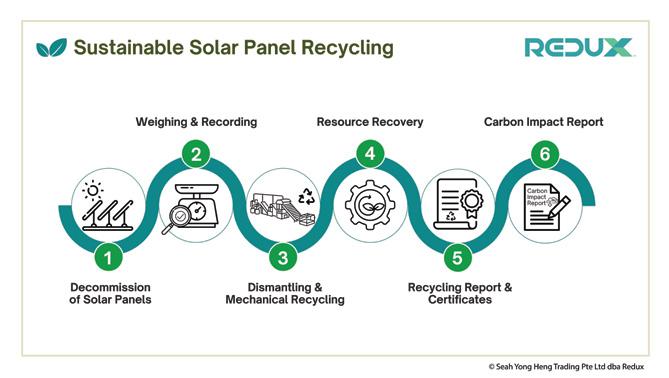 Sustainable Solar Panel Recycling

REDUX

Weighing & Recording

Resource Recovery

Carbon Impact Report

2

4

6

Carbon Impact Report

1

3

5

Decommission of Solar Panels

Dismantling & Mechanical Recycling

Recycling Report & Certificates

© Seah Yong Heng Trading Pte Ltd dba Redux